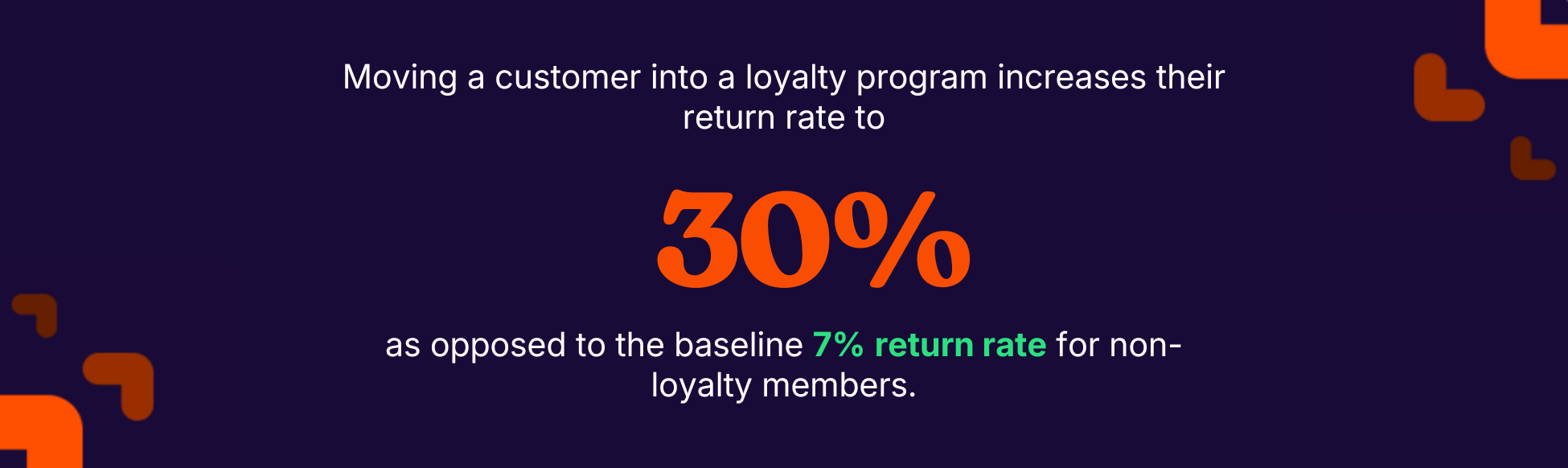 Moving a customer into a loyalty program increases their return rate to

30%

as opposed to the baseline 7% return rate for non-loyalty members.